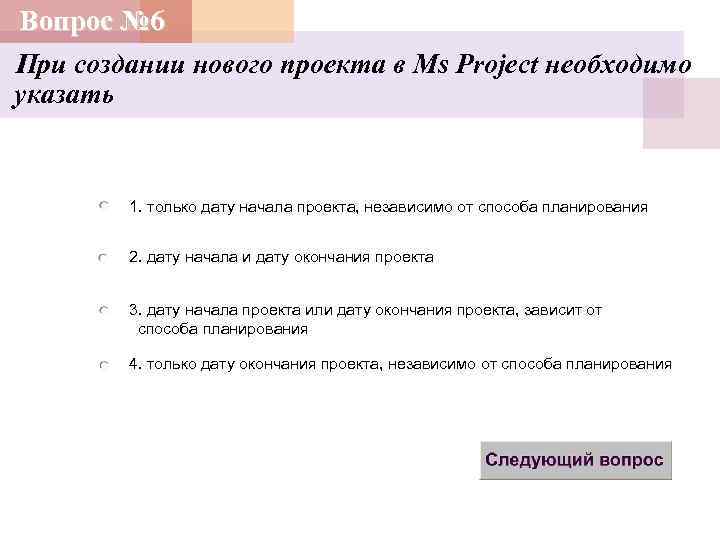 Вопрос №6

При создании нового проекта в Ms Project необходимо указать

1. только дату начала проекта, независимо от способа планирования

2. дату начала и дату окончания проекта

3. дату начала проекта или дату окончания проекта, зависит от способа планирования

4. только дату окончания проекта, независимо от способа планирования

Следующий вопрос